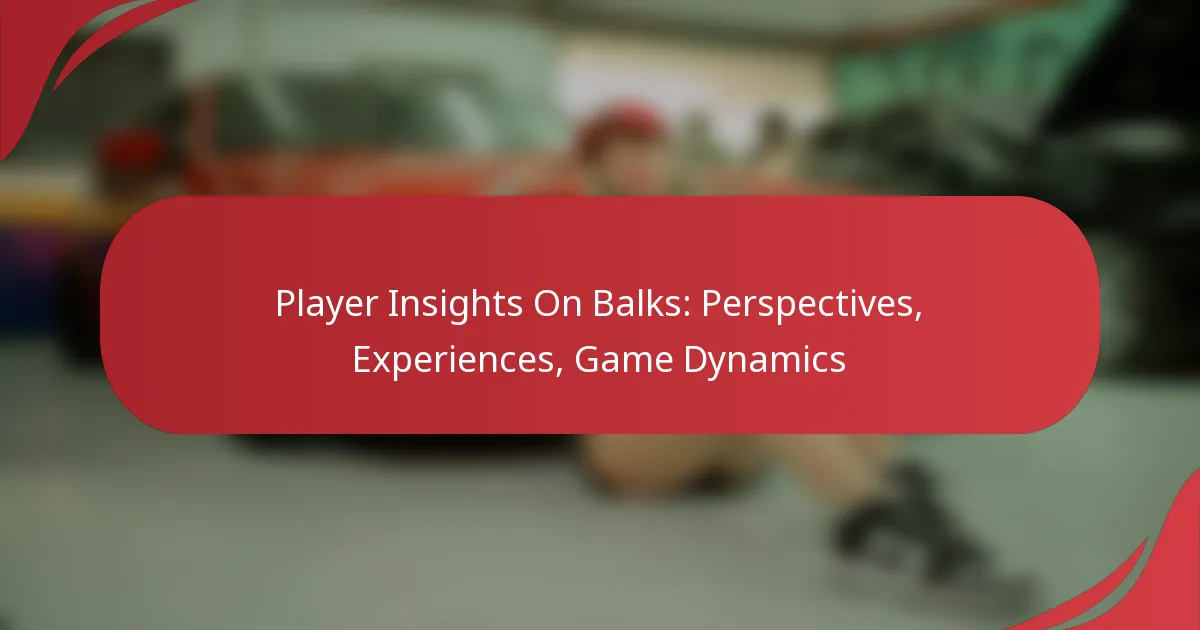 Player Insights On Balks: Perspectives, Experiences, Game Dynamics